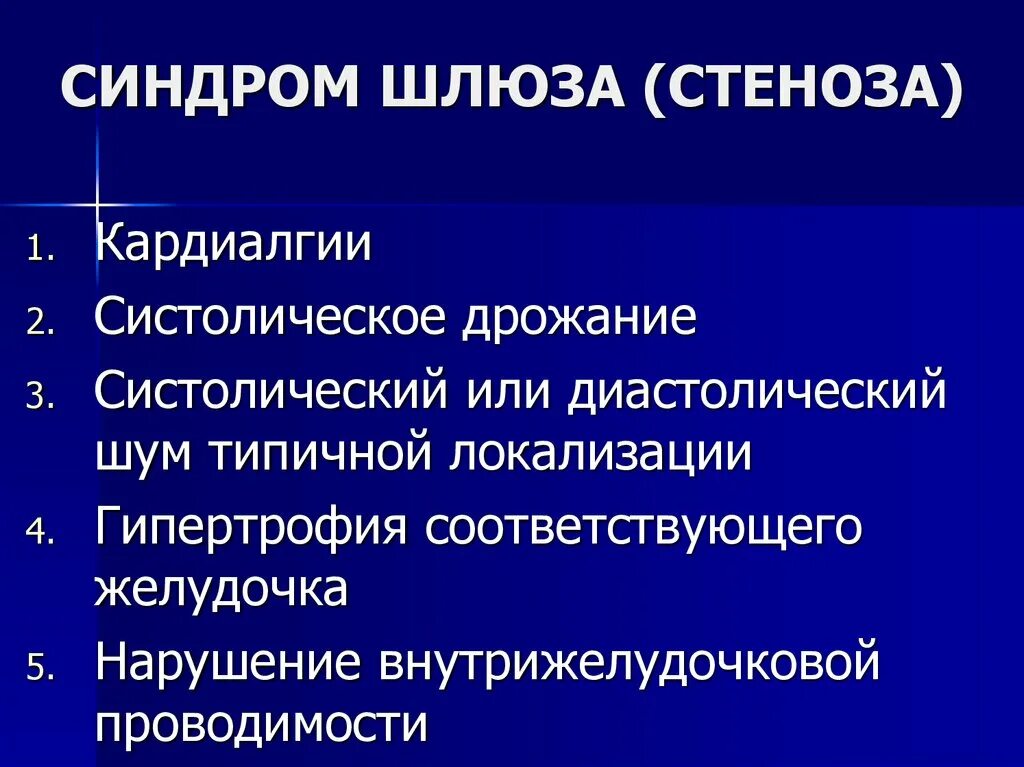 СИНДРОМ ШЛЮЗА (СТЕНОЗА)

1. Кардиалгии
2. Систолическое дрожание
3. Систолический или диастолический шум типичной локализации
4. Гипертрофия соответствующего желудочка
5. Нарушение внутрижелудочковой проводимости